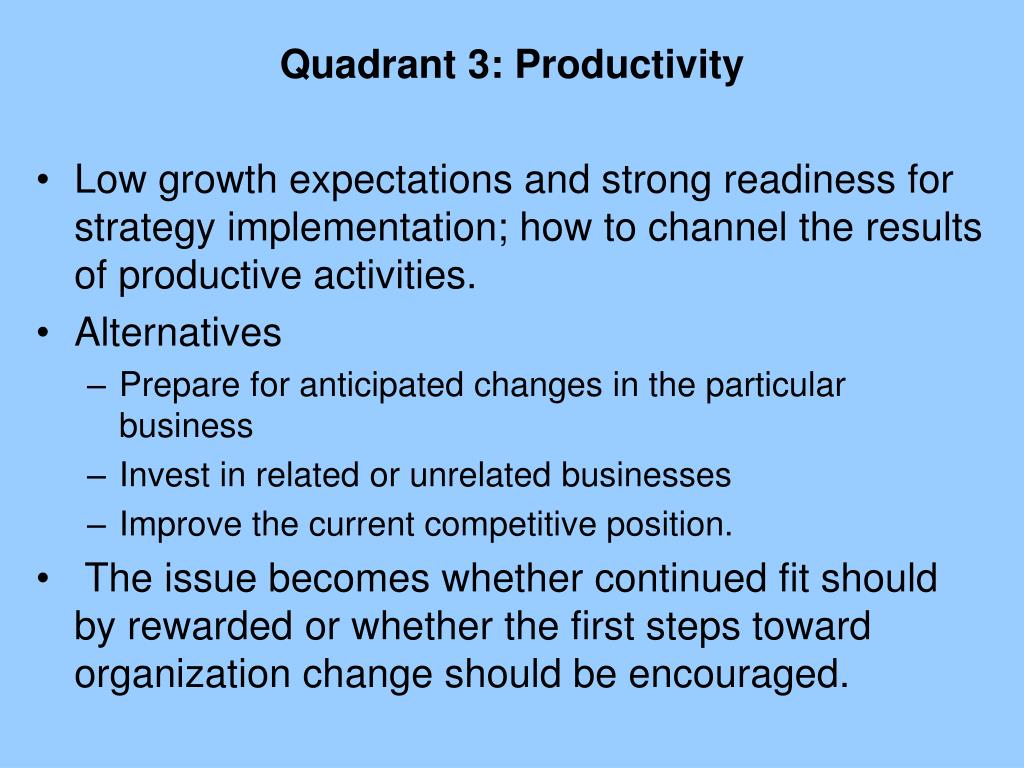 Quadrant 3: Productivity

• Low growth expectations and strong readiness for strategy implementation; how to channel the results of productive activities.
• Alternatives
– Prepare for anticipated changes in the particular business
– Invest in related or unrelated businesses
– Improve the current competitive position.
• The issue becomes whether continued fit should by rewarded or whether the first steps toward organization change should be encouraged.